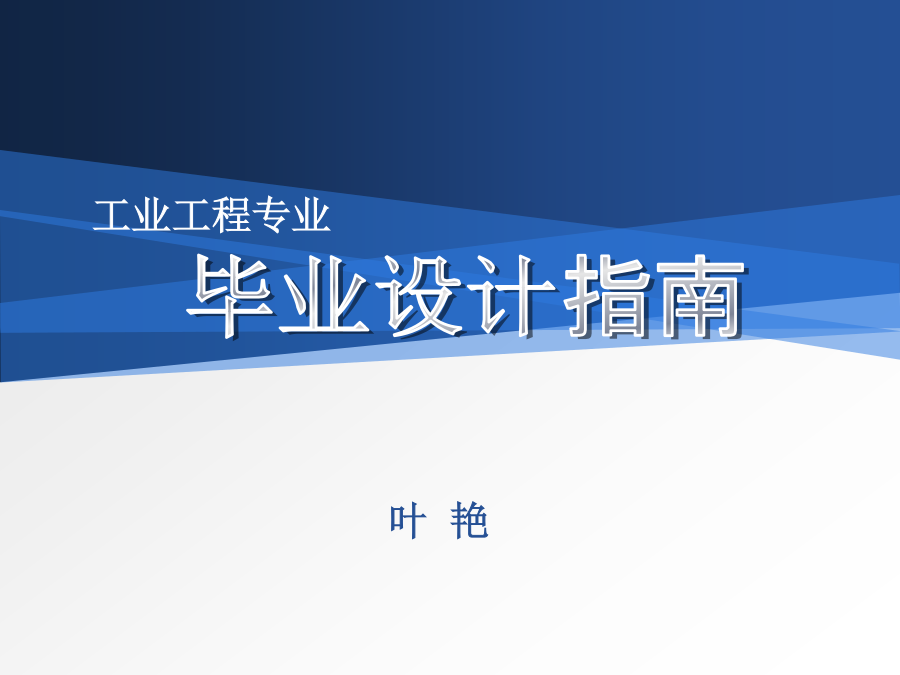 工业工程专业

毕业设计指南

叶 艳